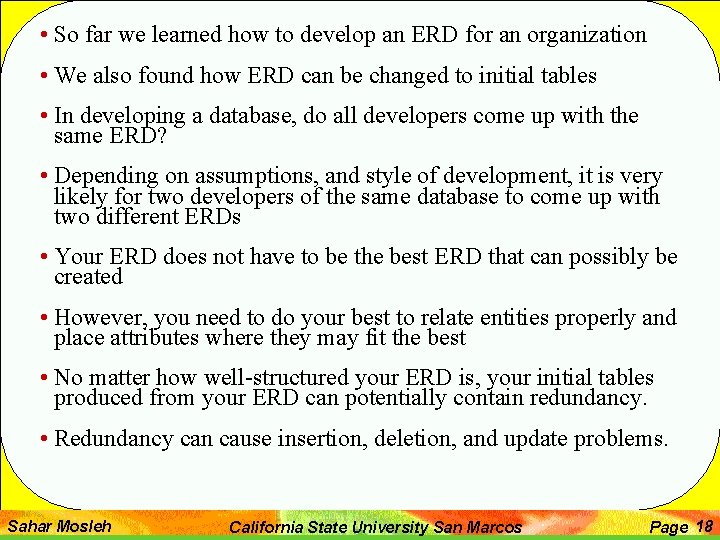 • So far we learned how to develop an ERD for an organization

• We also found how ERD can be changed to initial tables

• In developing a database, do all developers come up with the same ERD?

• Depending on assumptions, and style of development, it is very likely for two developers of the same database to come up with two different ERDs

• Your ERD does not have to be the best ERD that can possibly be created

• However, you need to do your best to relate entities properly and place attributes where they may fit the best

• No matter how well-structured your ERD is, your initial tables produced from your ERD can potentially contain redundancy.

• Redundancy can cause insertion, deletion, and update problems.

Sahar Mosleh California State University San Marcos Page 18